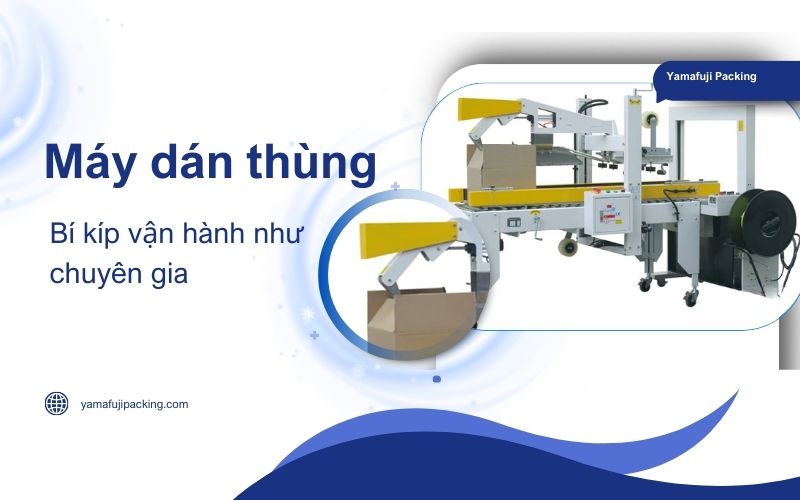 Yamafuji Packing

Máy dán thùng

Bí kíp vận hành như chuyên gia

yamafujipacking.com